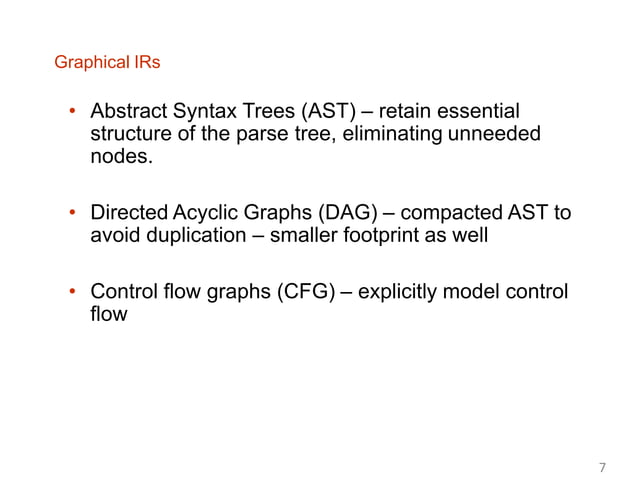 Graphical IRs

• Abstract Syntax Trees (AST) – retain essential structure of the parse tree, eliminating unneeded nodes.

• Directed Acyclic Graphs (DAG) – compacted AST to avoid duplication – smaller footprint as well

• Control flow graphs (CFG) – explicitly model control flow

7